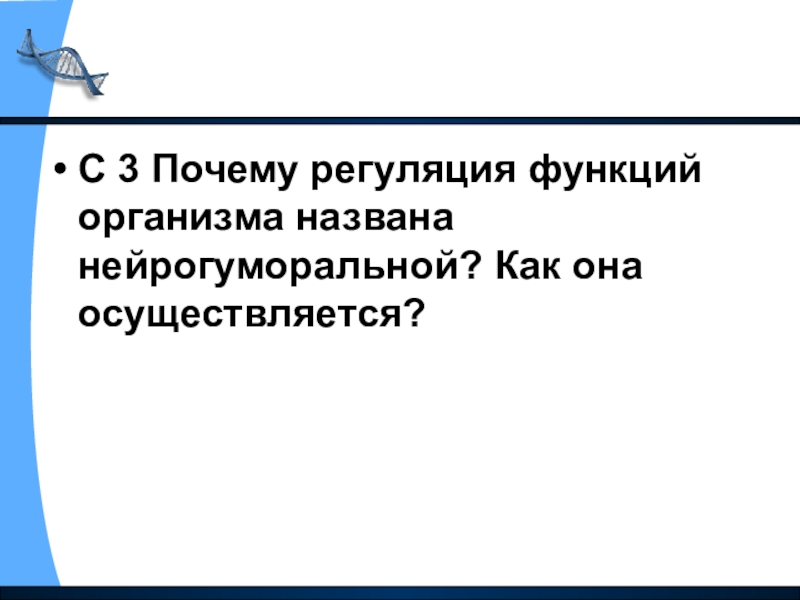 • С 3 Почему регуляция функций организма названа нейрогуморальной? Как она осуществляется?